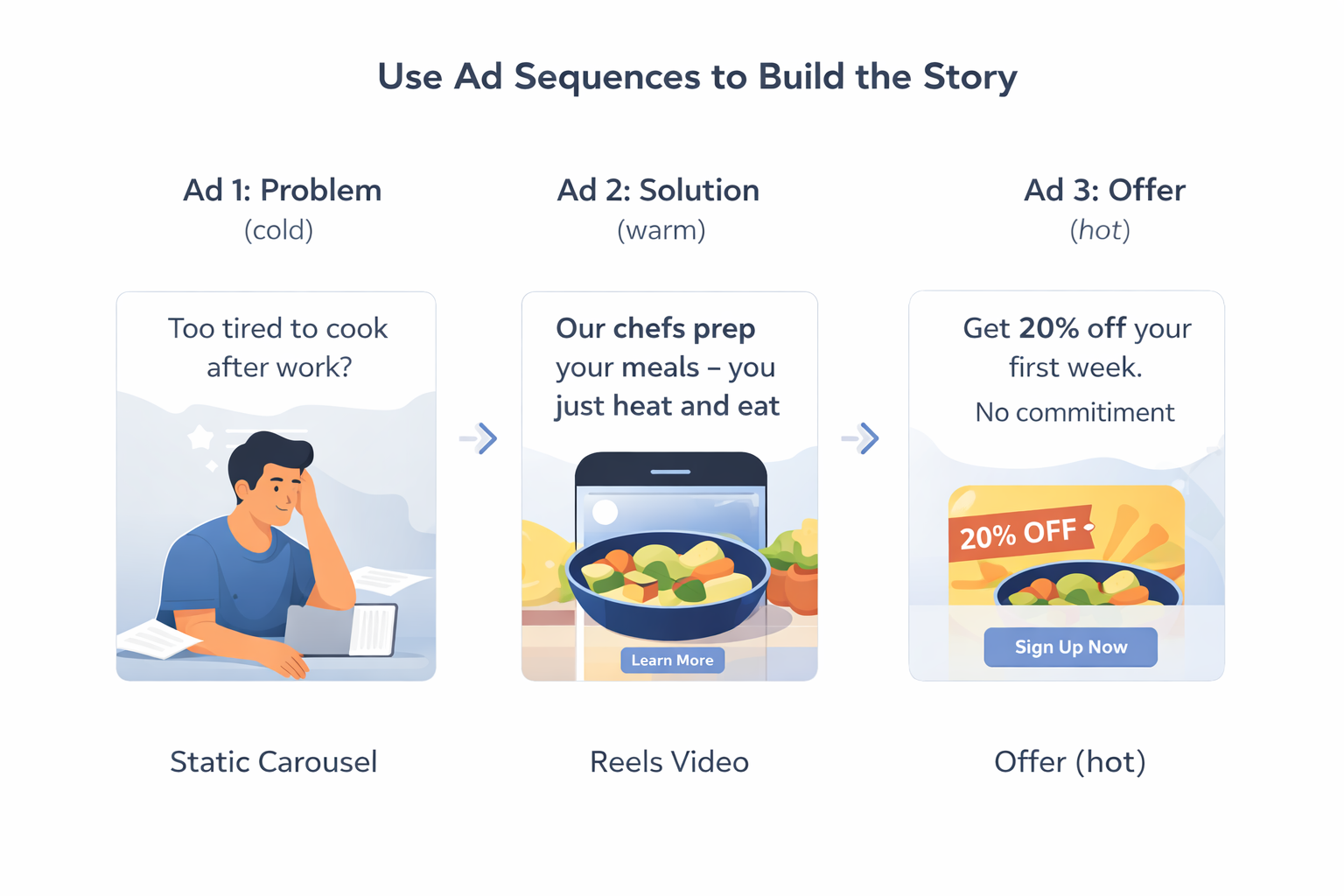 Use Ad Sequences to Build the Story

Ad 1: Problem
(cold)

Too tired to cook after work?

Static Carousel

Ad 2: Solution
(warm)

Our chefs prep your meals – you just heat and eat

Learn More

Reels Video

Ad 3: Offer
(hot)

Get 20% off your first week.

No commitiment

20% OFF

Sign Up Now

Offer (hot)